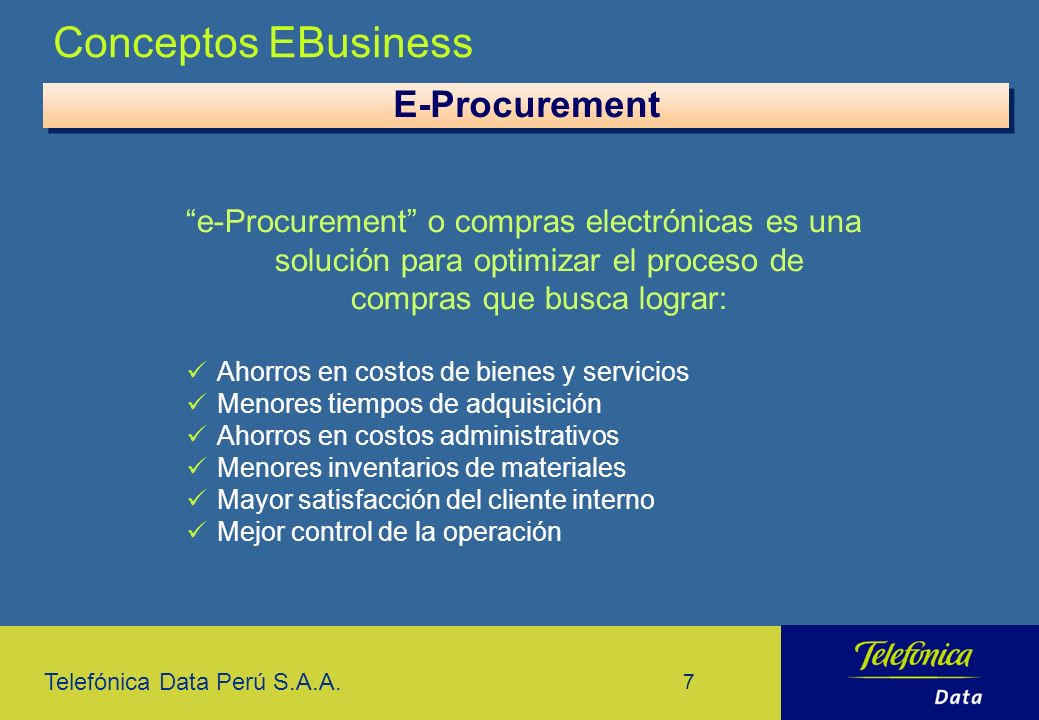 Conceptos EBusiness

E-Procurement

“e-Procurement” o compras electrónicas es una solución para optimizar el proceso de compras que busca lograr:

✓ Ahorros en costos de bienes y servicios
✓ Menores tiempos de adquisición
✓ Ahorros en costos administrativos
✓ Menores inventarios de materiales
✓ Mayor satisfacción del cliente interno
✓ Mejor control de la operación

Telefónica Data Perú S.A.A.

7

Telefónica
Data